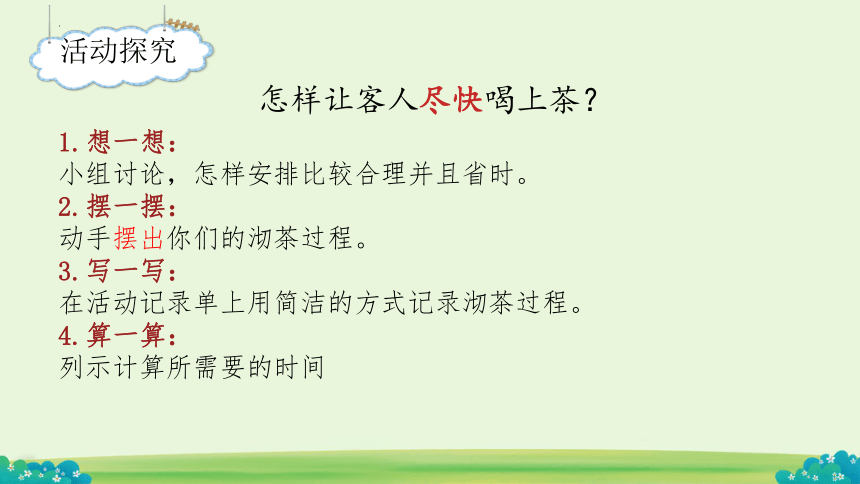 活动探究

怎样让客人尽快喝上茶？

1. 想一想：
小组讨论，怎样安排比较合理并且省时。
2. 摆一摆：
动手摆出你们的沏茶过程。
3. 写一写：
在活动记录单上用简洁的方式记录沏茶过程。
4. 算一算：
列示计算所需要的时间